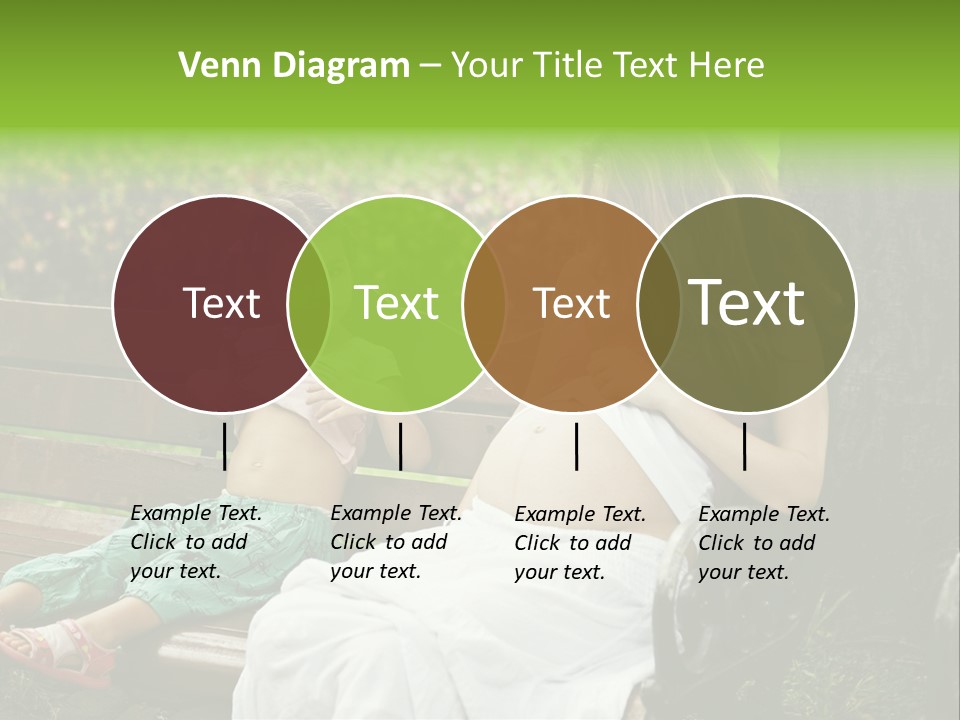 Venn Diagram – Your Title Text Here

Text

Text

Text

Text

Example Text. Click to add your text.

Example Text. Click to add your text.

Example Text. Click to add your text.

Example Text. Click to add your text.